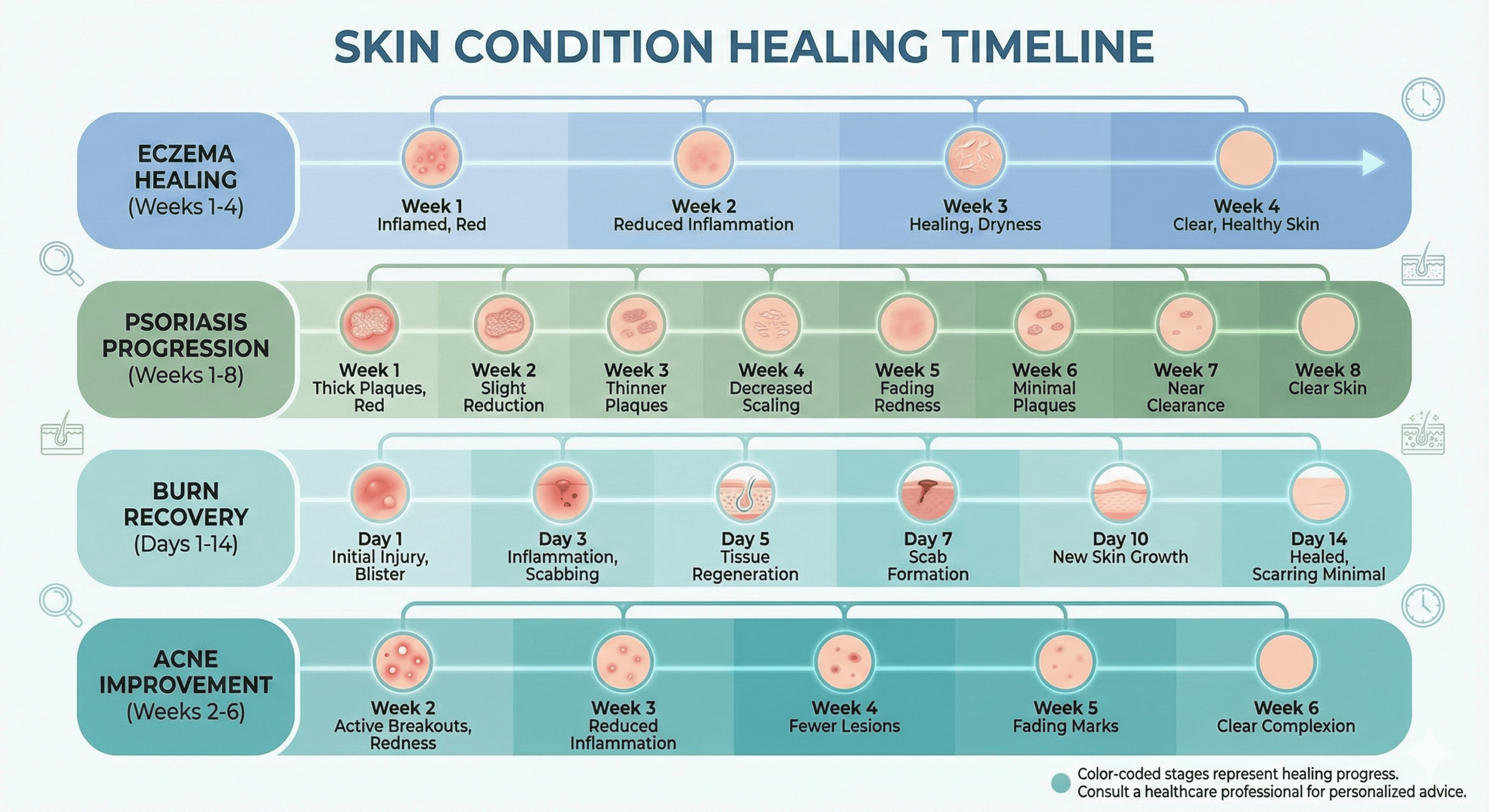 SKIN CONDITION HEALING TIMELINE

ECZEMA HEALING (Weeks 1-4)

Week 1
Inflamed, Red

Week 2
Reduced Inflammation

Week 3
Healing, Dryness

Week 4
Clear, Healthy Skin

PSORIASIS PROGRESSION (Weeks 1-8)

Week 1
Thick Plaques, Red

Week 2
Slight Reduction

Week 3
Thinner Plaques

Week 4
Decreased Scaling

Week 5
Fading Redness

Week 6
Minimal Plaques

Week 7
Near Clearance

Week 8
Clear Skin

BURN RECOVERY (Days 1-14)

Day 1
Initial Injury, Blister

Day 3
Inflammation, Scabbing

Day 5
Tissue Regeneration

Day 7
Scab Formation

Day 10
New Skin Growth

Day 14
Healed, Scarring Minimal

ACNE IMPROVEMENT (Weeks 2-6)

Week 2
Active Breakouts, Redness

Week 3
Reduced Inflammation

Week 4
Fewer Lesions

Week 5
Fading Marks

Week 6
Clear Complexion

Color-coded stages represent healing progress.
Consult a healthcare professional for personalized advice.